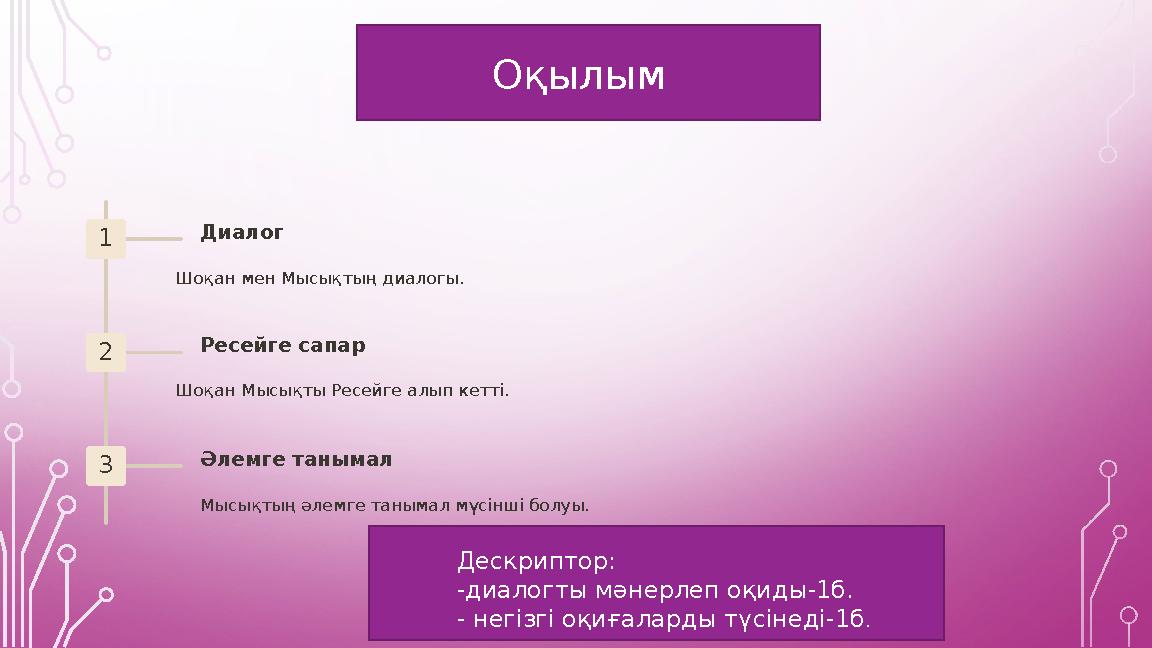 Оқылым

1

Диалог

Шоқан мен Мысықтың диалогы.

2

Ресейге сапар

Шоқан Мысықты Ресейге алып кетті.

3

Әлемге танымал

Мысықтың әлемге танымал мүсінші болуы.

Дескриптор:
-диалогты мәнерлеп оқиды-1б.
- негізгі оқиғаларды түсінеді-1б.